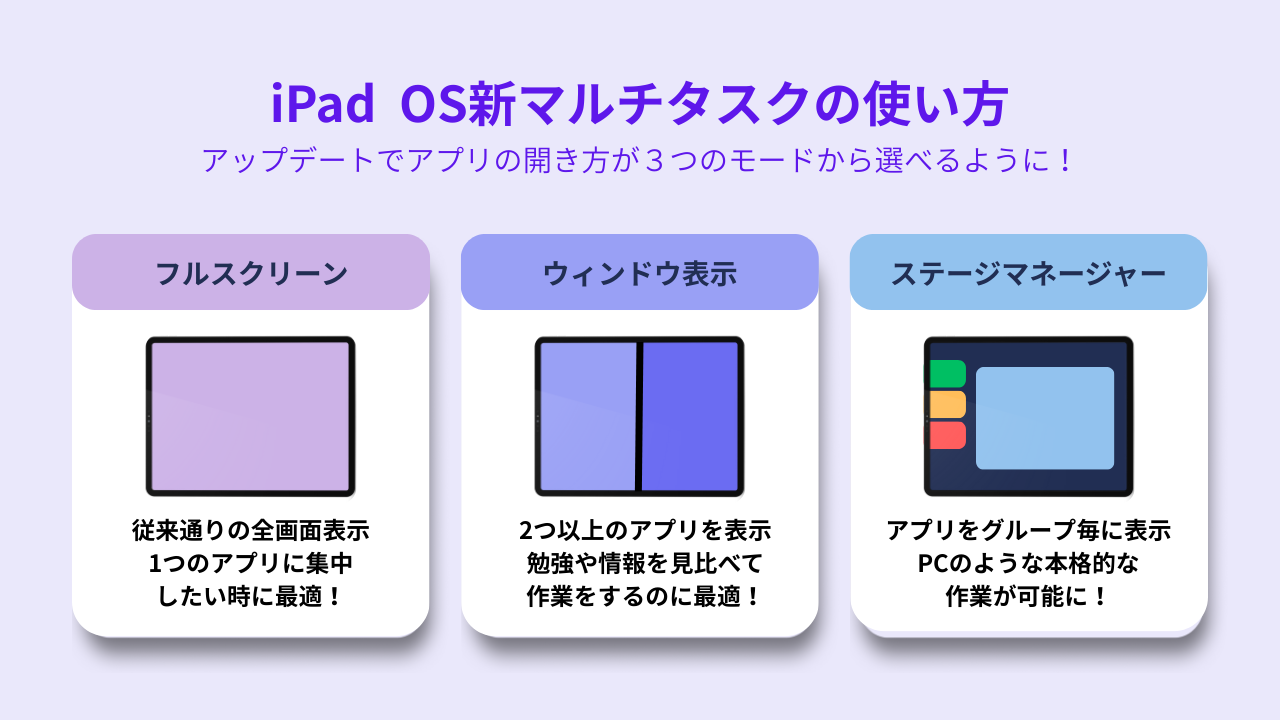 iPad OS新マルチタスクの使い方
アップデートでアプリの開き方が３つのモードから選べるように！

フルスクリーン
従来通りの全画面表示
1つのアプリに集中
したい時に最適！

ウィンドウ表示
2つ以上のアプリを表示
勉強や情報を見比べて
作業をするのに最適！

ステージマネージャー
アプリをグループ毎に表示
PCのような本格的な
作業が可能に！